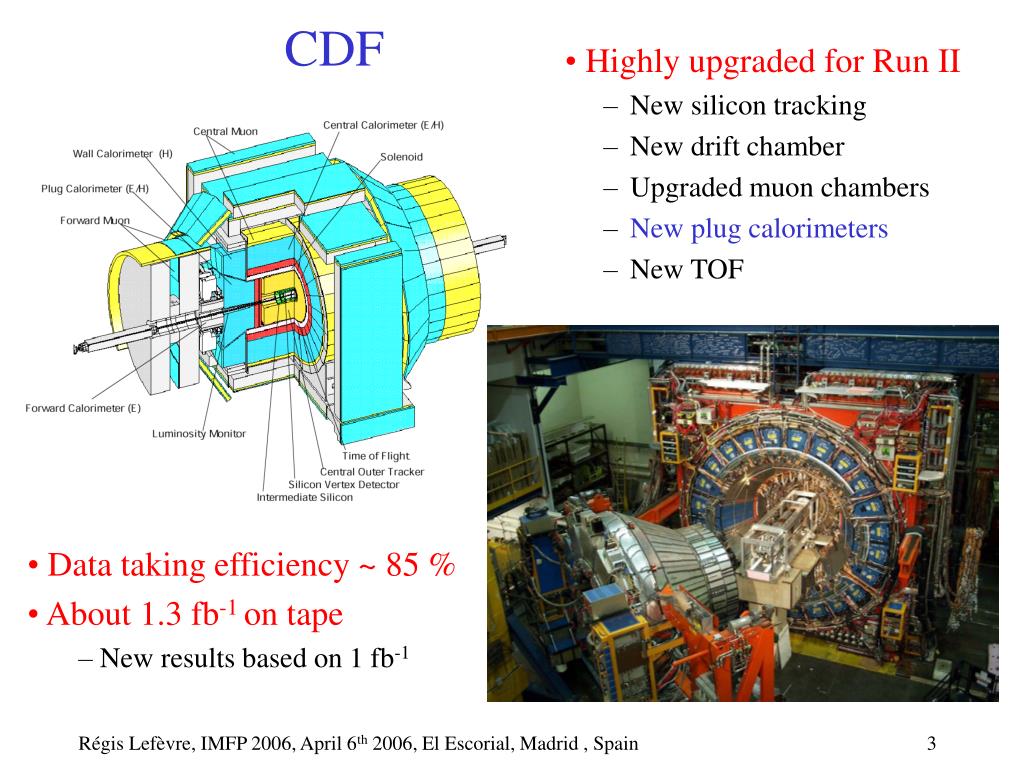 CDF

• Highly upgraded for Run II
– New silicon tracking
– New drift chamber
– Upgraded muon chambers
– New plug calorimeters
– New TOF

Central Muon
Central Calorimeter (E/H)
Wall Calorimeter (H)
Solenoid
Plug Calorimeter (E/H)
Forward Muon
Forward Calorimeter (E)
Luminosity Monitor
Time of Flight
Central Outer Tracker
Silicon Vertex Detector
Intermediate Silicon

• Data taking efficiency ~ 85 %
• About 1.3 fb$^{-1}$ on tape
– New results based on 1 fb$^{-1}$

Régis Lefèvre, IMFP 2006, April 6$^{th}$ 2006, El Escorial, Madrid , Spain

3